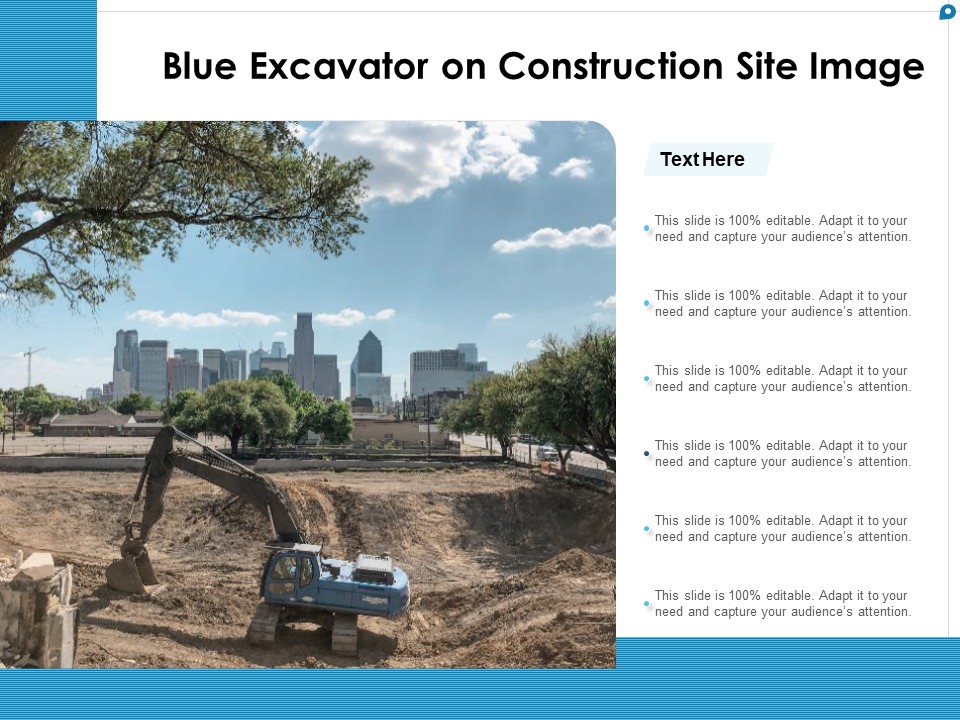 Blue Excavator on Construction Site Image

Text Here

This slide is 100% editable. Adapt it to your need and capture your audience's attention.

This slide is 100% editable. Adapt it to your need and capture your audience's attention.

This slide is 100% editable. Adapt it to your need and capture your audience's attention.

This slide is 100% editable. Adapt it to your need and capture your audience's attention.

This slide is 100% editable. Adapt it to your need and capture your audience's attention.

This slide is 100% editable. Adapt it to your need and capture your audience's attention.